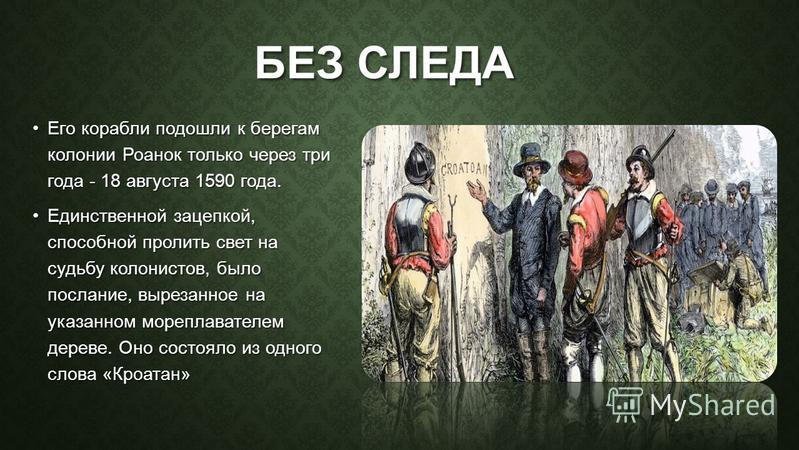 БЕЗ СЛЕДА

• Его корабли подошли к берегам колонии Роанок только через три года - 18 августа 1590 года.

• Единственной зацепкой, способной пролить свет на судьбу колонистов, было послание, вырезанное на указанном мореплавателем дереве. Оно состояло из одного слова «Кроатан»

CROATOAN

MyShared